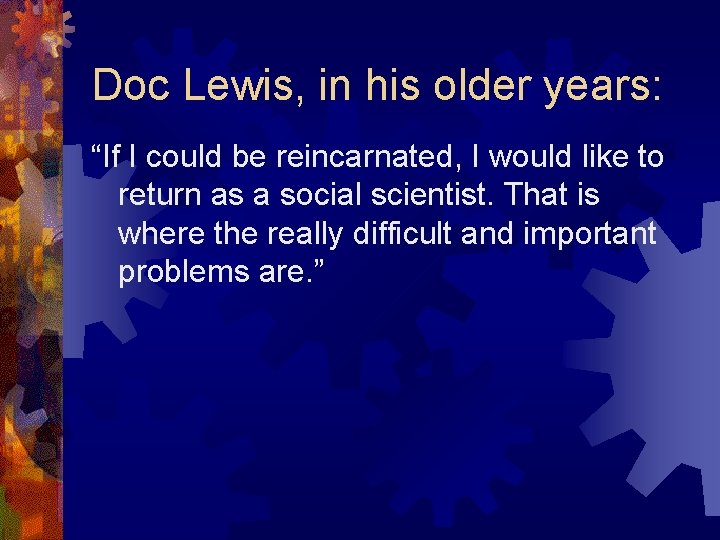 Doc Lewis, in his older years:

“If I could be reincarnated, I would like to return as a social scientist. That is where the really difficult and important problems are.”